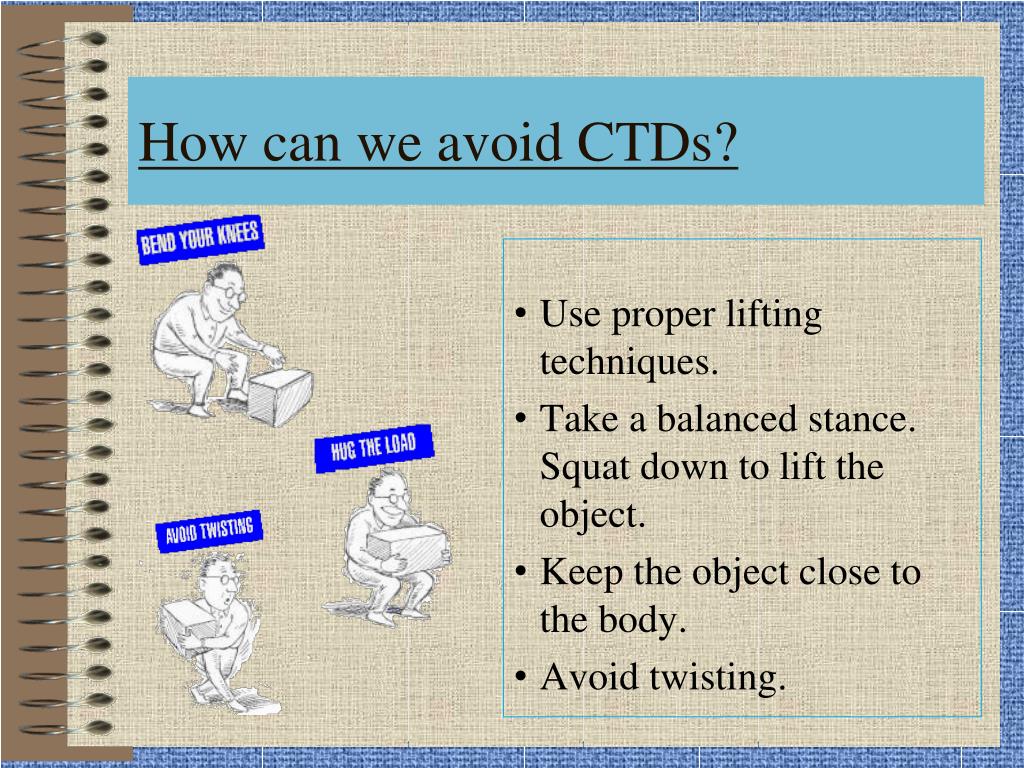 How can we avoid CTDs?

BEND YOUR KNEES

HUG THE LOAD

AVOID TWISTING

• Use proper lifting techniques.
• Take a balanced stance. Squat down to lift the object.
• Keep the object close to the body.
• Avoid twisting.